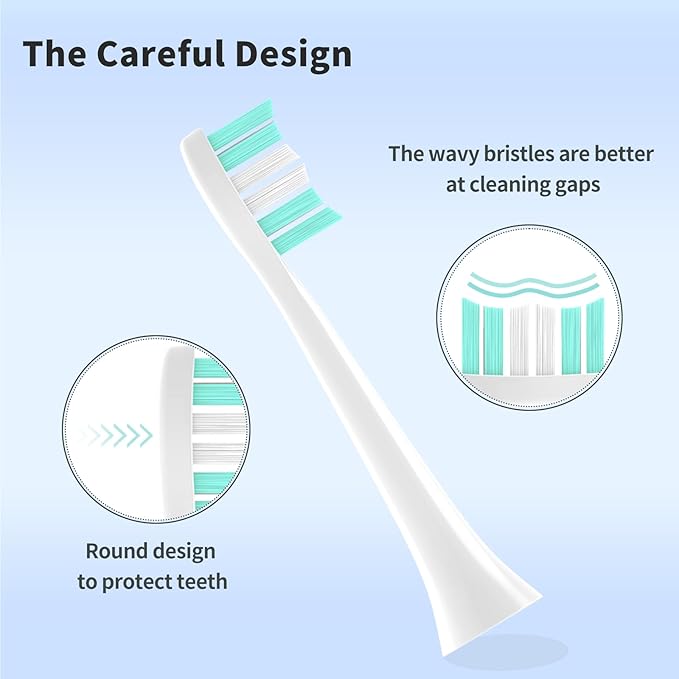 The Careful Design

The wavy bristles are better at cleaning gaps

Round design to protect teeth